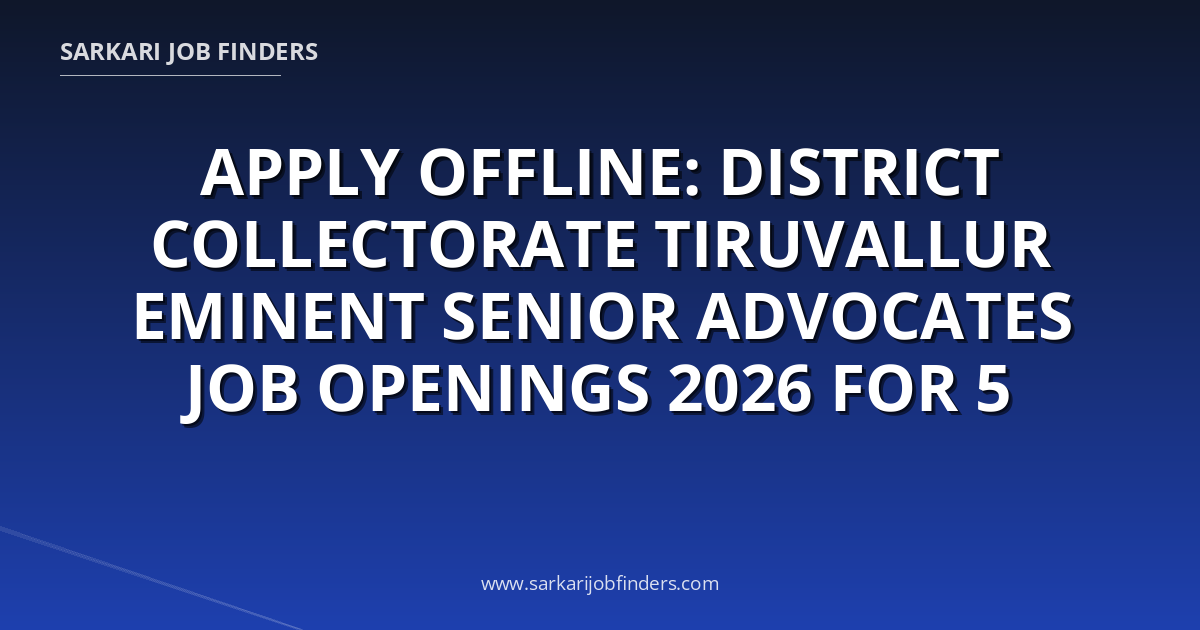 SARKARI JOB FINDERS

APPLY OFFLINE: DISTRICT COLLECTORATE TIRUVALLUR EMINENT SENIOR ADVOCATES JOB OPENINGS 2026 FOR 5

www.sarkarijobfinders.com